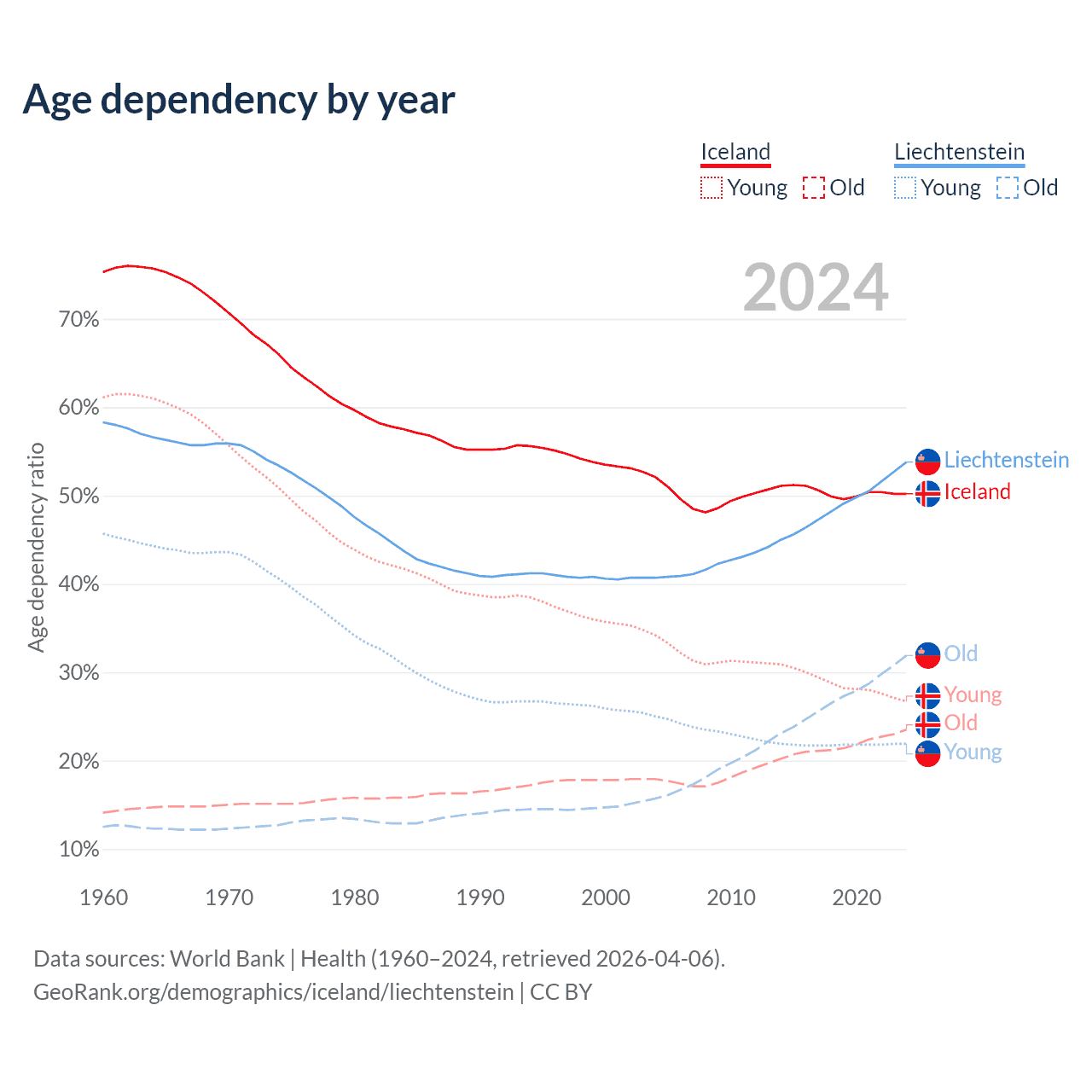 Age dependency by year

Iceland
Young Old

Liechtenstein
Young Old

2024

Age dependency ratio

70%
60%
50%
40%
30%
20%
10%

1960 1970 1980 1990 2000 2010 2020

Liechtenstein
Iceland
Old
Young
Old
Young

Data sources: World Bank | Health (1960–2024, retrieved 2026-04-06).
GeoRank.org/demographics/iceland/liechtenstein | CC BY